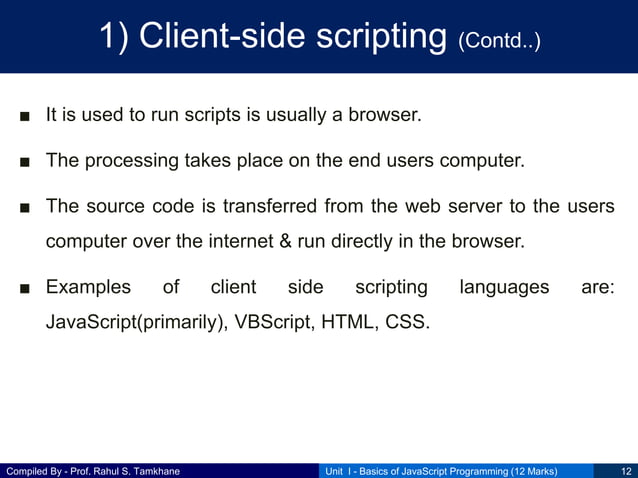 1) Client-side scripting (Contd..)

■ It is used to run scripts is usually a browser.

■ The processing takes place on the end users computer.

■ The source code is transferred from the web server to the users computer over the internet & run directly in the browser.

■ Examples of client side scripting languages are: JavaScript(primarily), VBScript, HTML, CSS.

Compiled By - Prof. Rahul S. Tamkhane

Unit I - Basics of JavaScript Programming (12 Marks)

12